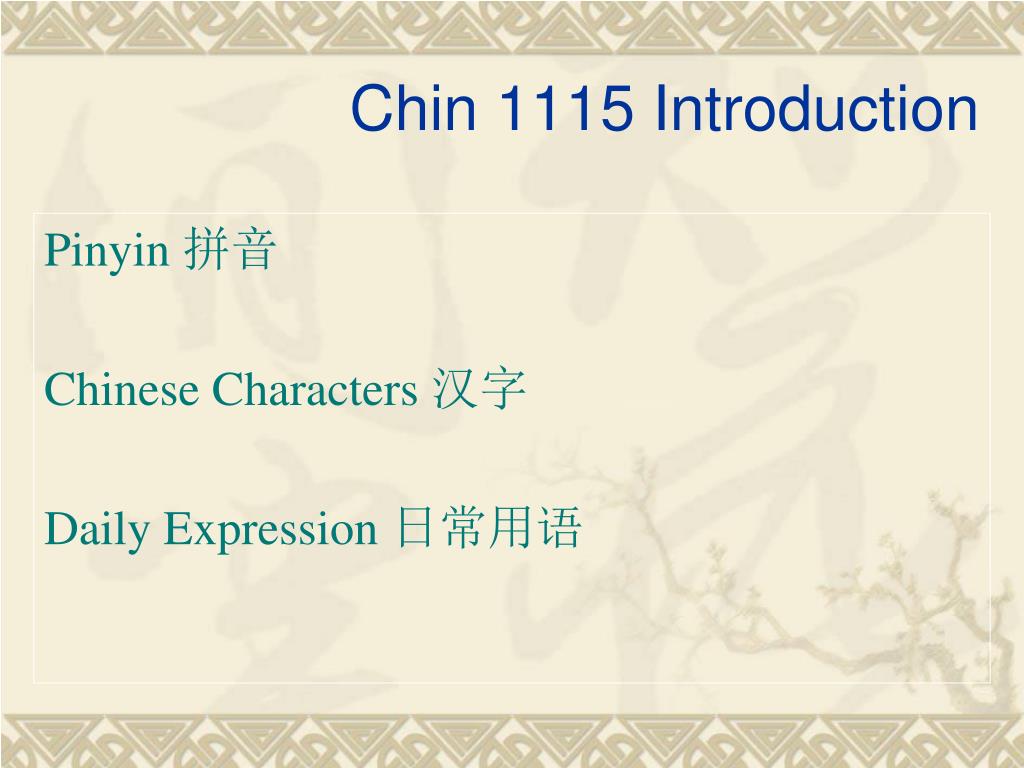 Chin 1115 Introduction

Pinyin 拼音

Chinese Characters 汉字

Daily Expression 日常用语